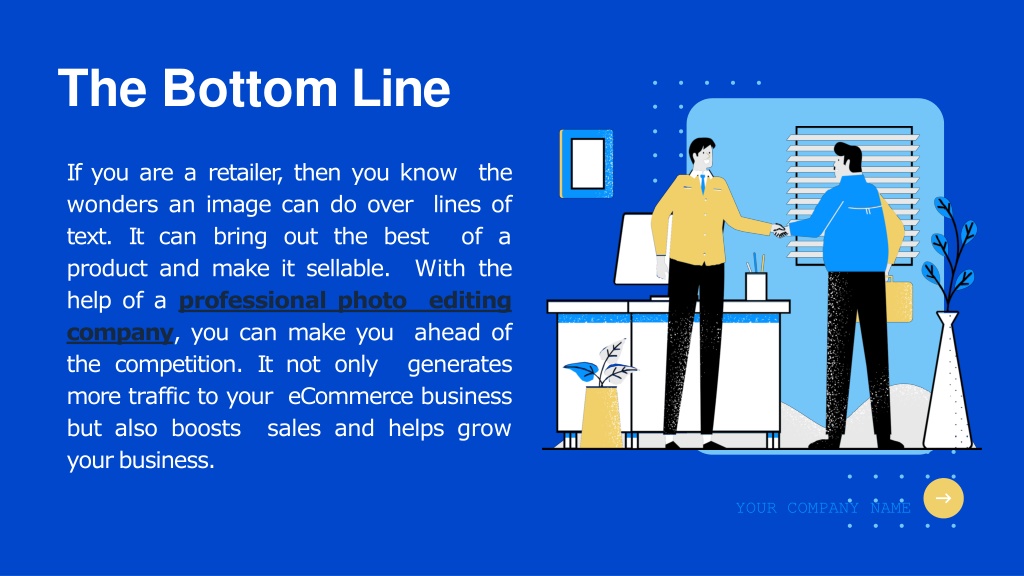 The Bottom Line

If you are a retailer, then you know the wonders an image can do over lines of text. It can bring out the best of a product and make it sellable. With the help of a professional photo editing company, you can make you ahead of the competition. It not only generates more traffic to your eCommerce business but also boosts sales and helps grow your business.

YOUR COMPANY NAME